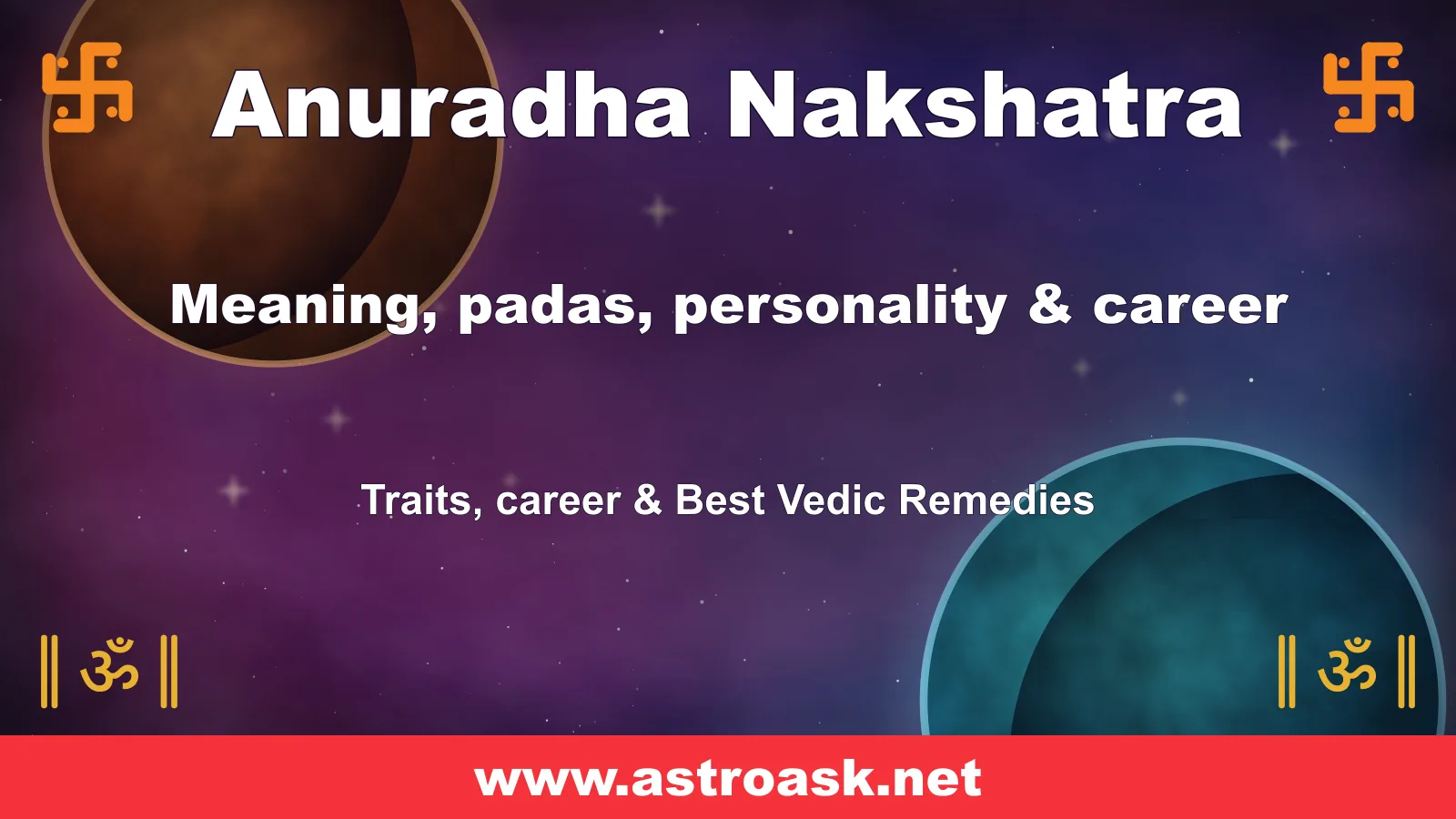 卐 Anuradha Nakshatra 卐

Meaning, padas, personality & career

Traits, career & Best Vedic Remedies

॥ ॐ ॥ ॥ ॐ ॥

www.astroask.net